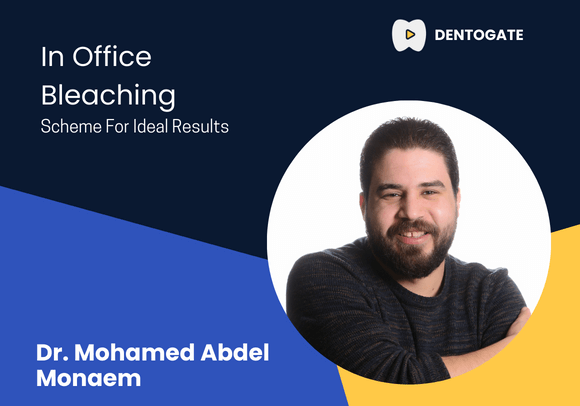 DENTOGATE

In Office Bleaching

Scheme For Ideal Results

Dr. Mohamed Abdel Monaem